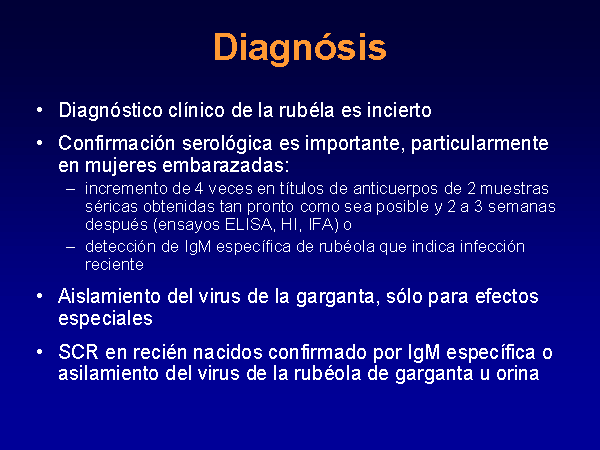 Diagnósis

• Diagnóstico clínico de la rubéla es incierto

• Confirmación serológica es importante, particularmente en mujeres embarazadas:
  – incremento de 4 veces en títulos de anticuerpos de 2 muestras séricas obtenidas tan pronto como sea posible y 2 a 3 semanas después (ensayos ELISA, HI, IFA) o
  – detección de IgM específica de rubéola que indica infección reciente

• Aislamiento del virus de la garganta, sólo para efectos especiales

• SCR en recién nacidos confirmado por IgM específica o asilamiento del virus de la rubéola de garganta u orina